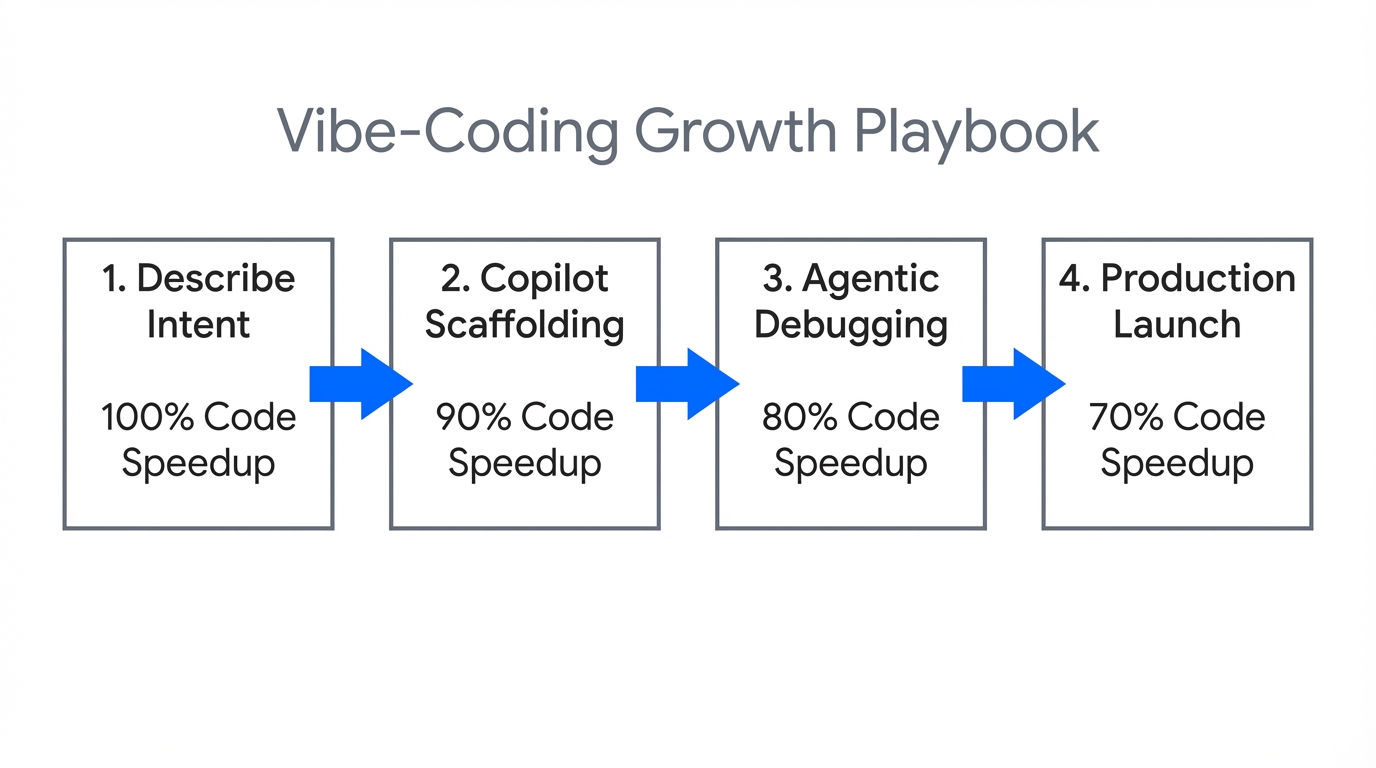 Vibe-Coding Growth Playbook

1. Describe Intent

100% Code Speedup

2. Copilot Scaffolding

90% Code Speedup

3. Agentic Debugging

80% Code Speedup

4. Production Launch

70% Code Speedup